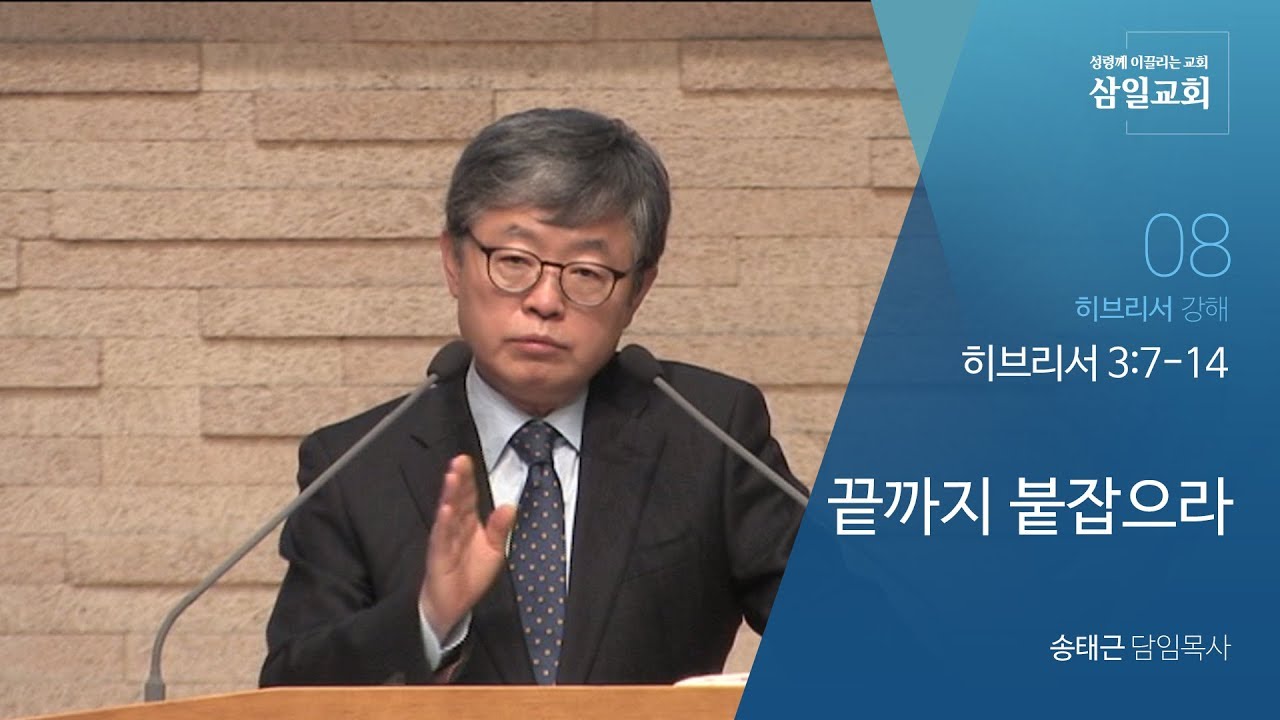 성령께 이끌리는 교회
삼일교회

08
히브리서 강해
히브리서 3:7-14

끝까지 붙잡으라

송태근 담임목사